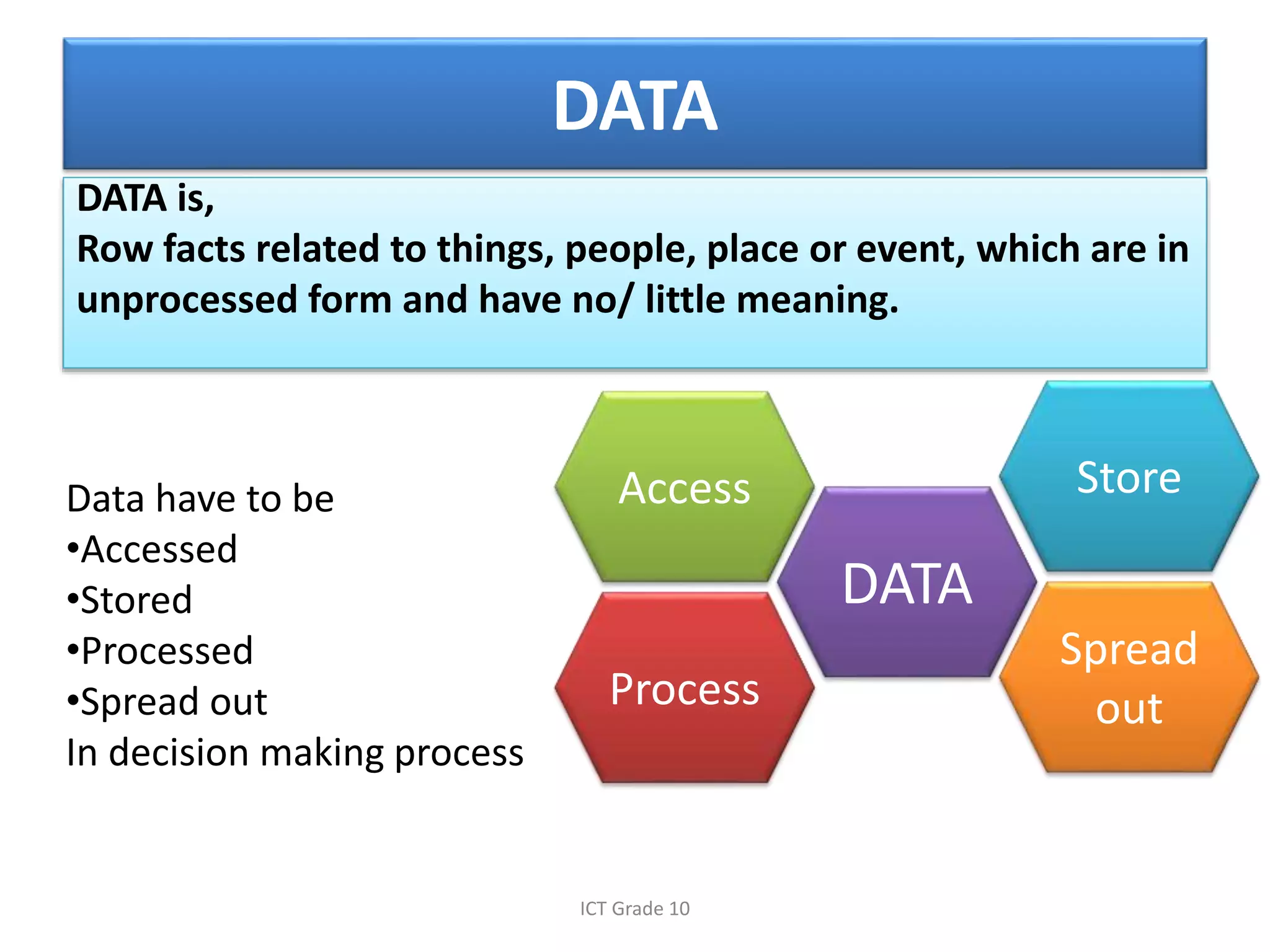 DATA

DATA is,
Row facts related to things, people, place or event, which are in unprocessed form and have no/ little meaning.

Data have to be
•Accessed
•Stored
•Processed
•Spread out
In decision making process

Access

Store

DATA

Process

Spread out

ICT Grade 10